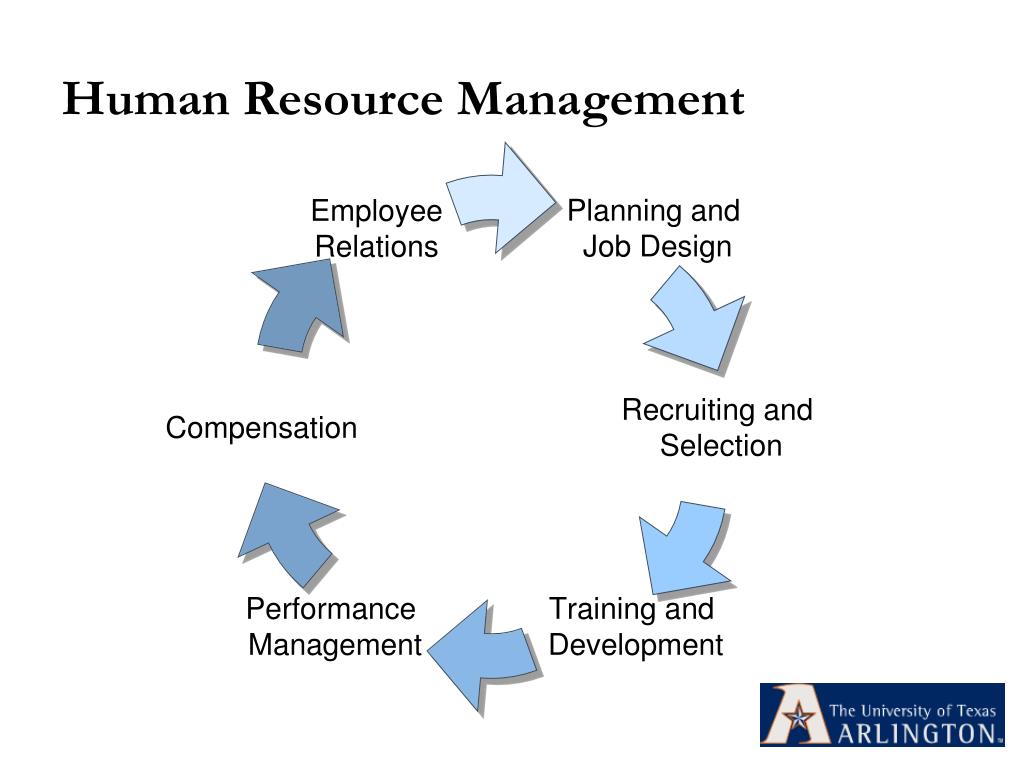 Human Resource Management

Planning and Job Design

Recruiting and Selection

Training and Development

Performance Management

Compensation

Employee Relations

The University of Texas
ARLINGTON